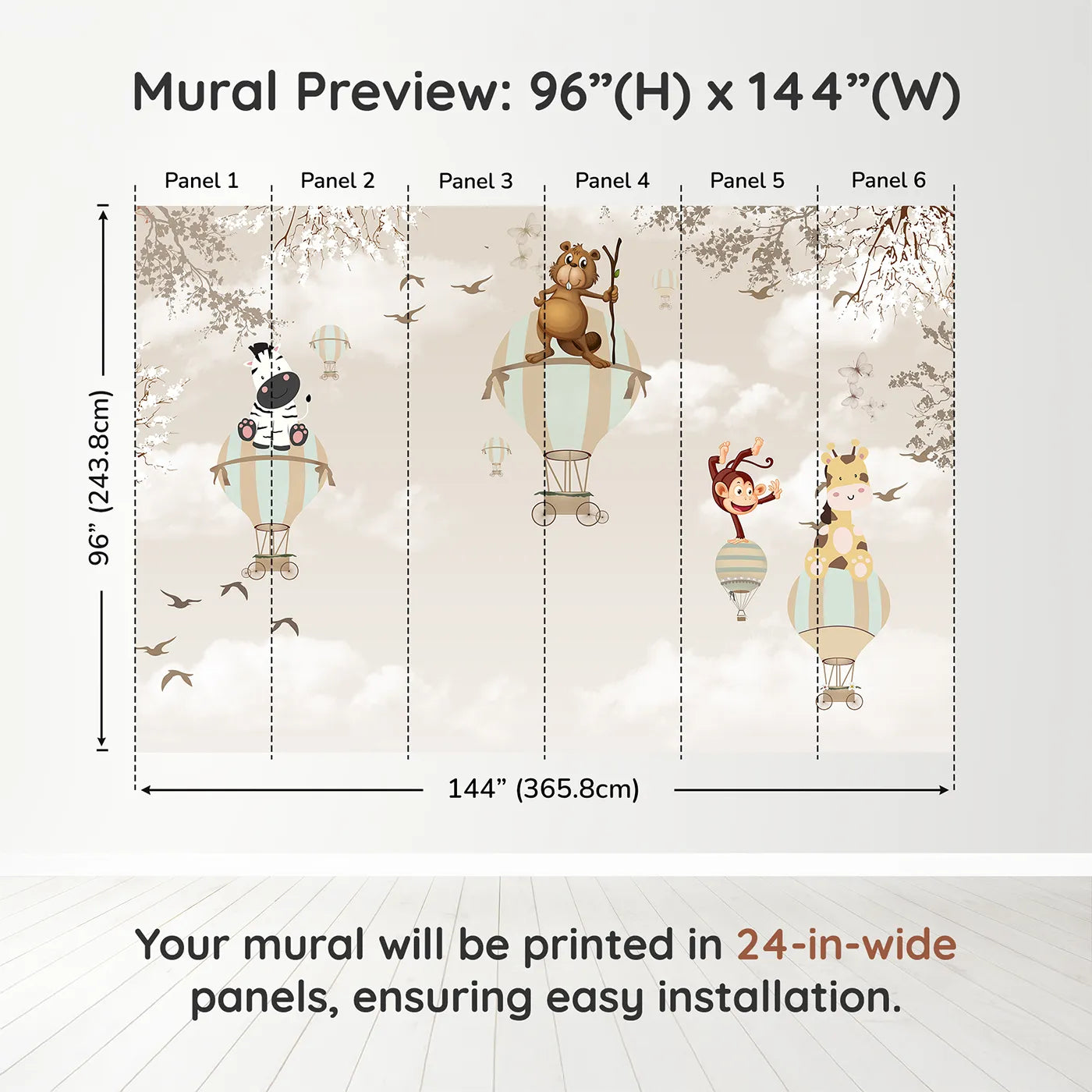 Mural Preview: 96”(H) x 144”(W)

Panel 1
Panel 2
Panel 3
Panel 4
Panel 5
Panel 6

96” (243.8cm)

144” (365.8cm)

Your mural will be printed in 24-in-wide panels, ensuring easy installation.